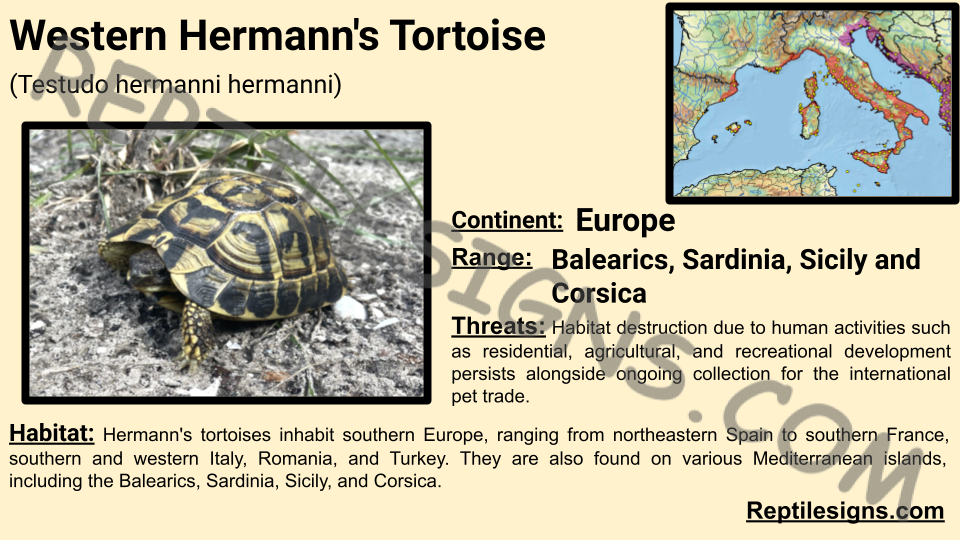 Western Hermann's Tortoise

(Testudo hermanni hermanni)

REPTILESIGNS.COM

Continent: Europe

Range: Balearics, Sardinia, Sicily and Corsica

Threats: Habitat destruction due to human activities such as residential, agricultural, and recreational development persists alongside ongoing collection for the international pet trade.

Habitat: Hermann's tortoises inhabit southern Europe, ranging from northeastern Spain to southern France, southern and western Italy, Romania, and Turkey. They are also found on various Mediterranean islands, including the Balearics, Sardinia, Sicily, and Corsica.

Reptilesigns.com